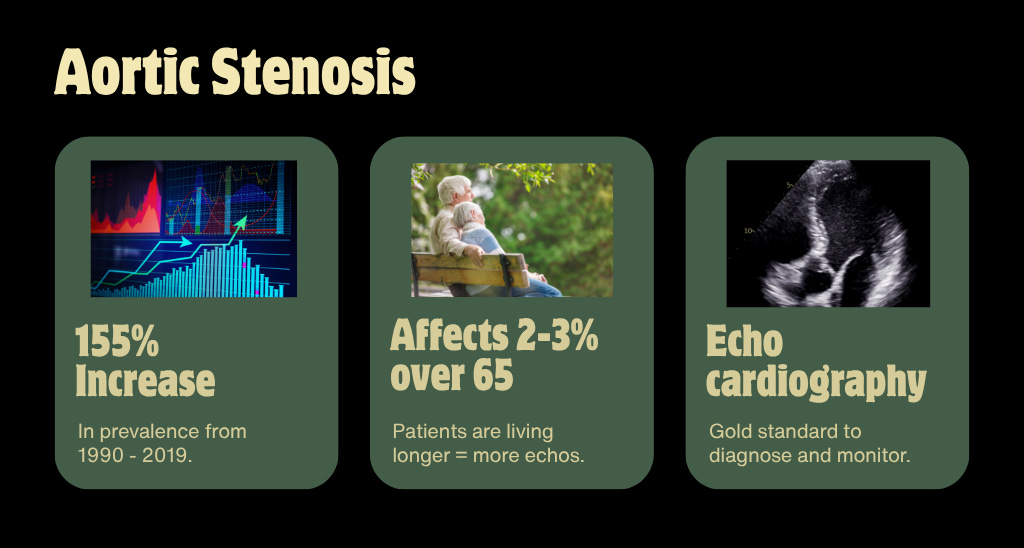 Aortic Stenosis

155% Increase

In prevalence from 1990 - 2019.

Affects 2-3% over 65

Patients are living longer = more echos.

Echo cardiography

Gold standard to diagnose and monitor.